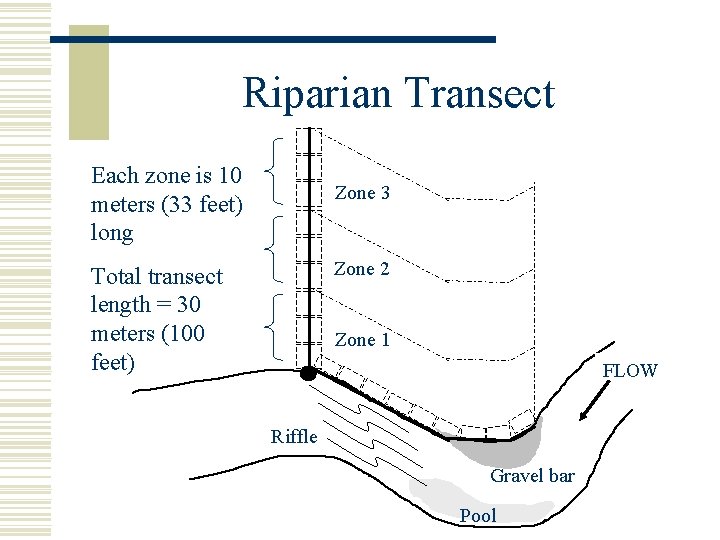 Riparian Transect

Each zone is 10 meters (33 feet) long

Total transect length = 30 meters (100 feet)

Zone 3

Zone 2

Zone 1

FLOW

Riffle

Gravel bar

Pool